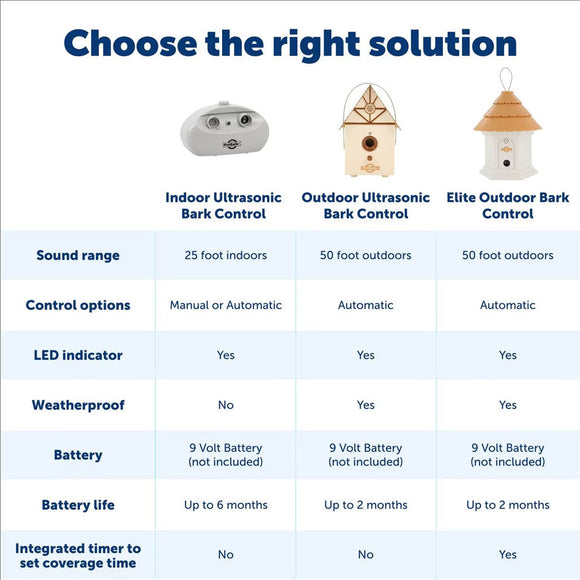 Choose the right solution

| | Indoor Ultrasonic Bark Control | Outdoor Ultrasonic Bark Control | Elite Outdoor Bark Control |
|---|---|---|---|
| Sound range | 25 foot indoors | 50 foot outdoors | 50 foot outdoors |
| Control options | Manual or Automatic | Automatic | Automatic |
| LED indicator | Yes | Yes | Yes |
| Weatherproof | No | Yes | Yes |
| Battery | 9 Volt Battery (not included) | 9 Volt Battery (not included) | 9 Volt Battery (not included) |
| Battery life | Up to 6 months | Up to 2 months | Up to 2 months |
| Integrated timer to set coverage time | No | No | Yes |